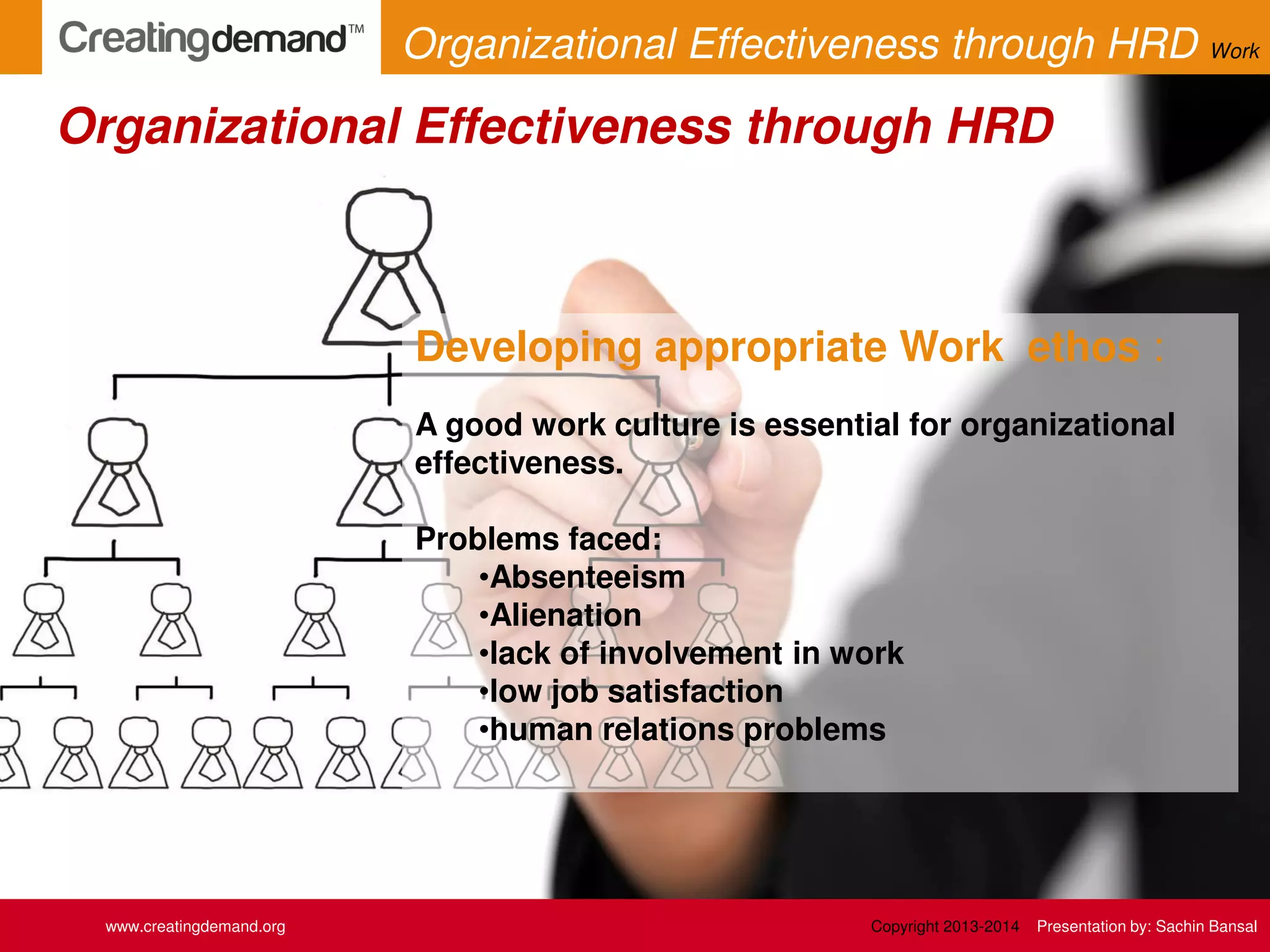 Creatingdemand™ Organizational Effectiveness through HRD Work

Organizational Effectiveness through HRD

Developing appropriate Work ethos :

A good work culture is essential for organizational effectiveness.

Problems faced:
•Absenteeism
•Alienation
•lack of involvement in work
•low job satisfaction
•human relations problems

www.creatingdemand.org

Copyright 2013-2014 Presentation by: Sachin Bansal